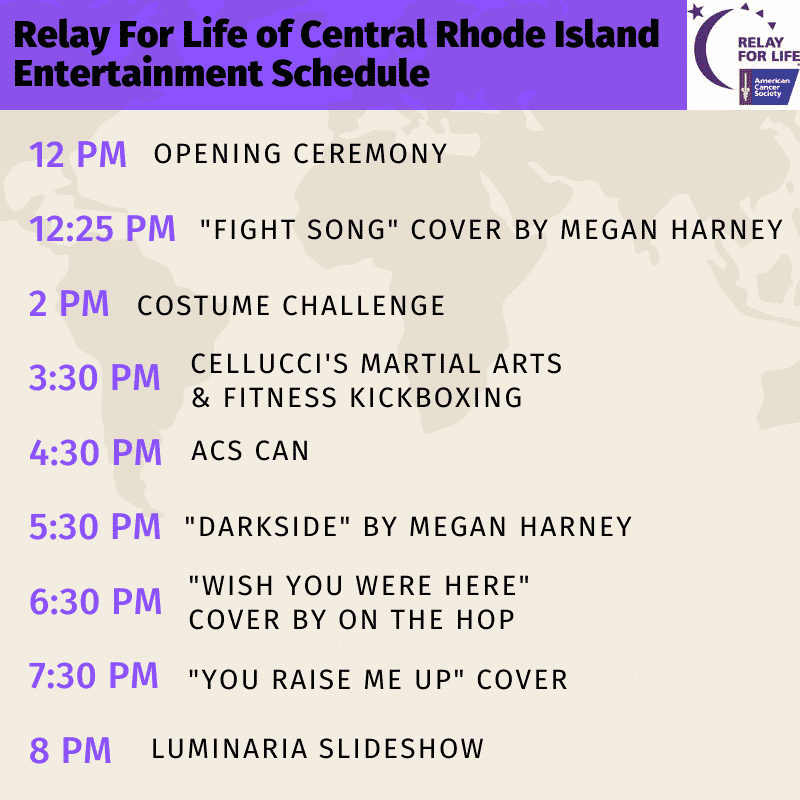 Relay For Life of Central Rhode Island
Entertainment Schedule

RELAY FOR LIFE
American Cancer Society

12 PM OPENING CEREMONY

12:25 PM "FIGHT SONG" COVER BY MEGAN HARNEY

2 PM COSTUME CHALLENGE

3:30 PM CELLUCCI'S MARTIAL ARTS & FITNESS KICKBOXING

4:30 PM ACS CAN

5:30 PM "DARKSIDE" BY MEGAN HARNEY

6:30 PM "WISH YOU WERE HERE" COVER BY ON THE HOP

7:30 PM "YOU RAISE ME UP" COVER

8 PM LUMINARIA SLIDESHOW